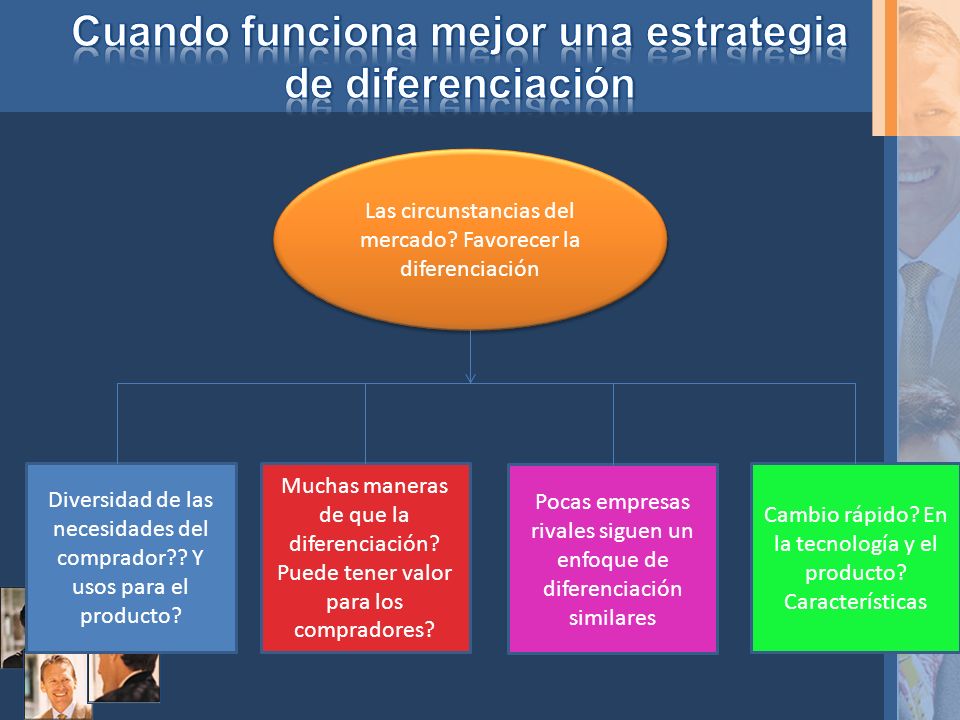 Cuando funciona mejor una estrategia de diferenciación

Las circunstancias del mercado? Favorecer la diferenciación

Diversidad de las necesidades del comprador?? Y usos para el producto?

Muchas maneras de que la diferenciación? Puede tener valor para los compradores?

Pocas empresas rivales siguen un enfoque de diferenciación similares

Cambio rápido? En la tecnología y el producto? Características